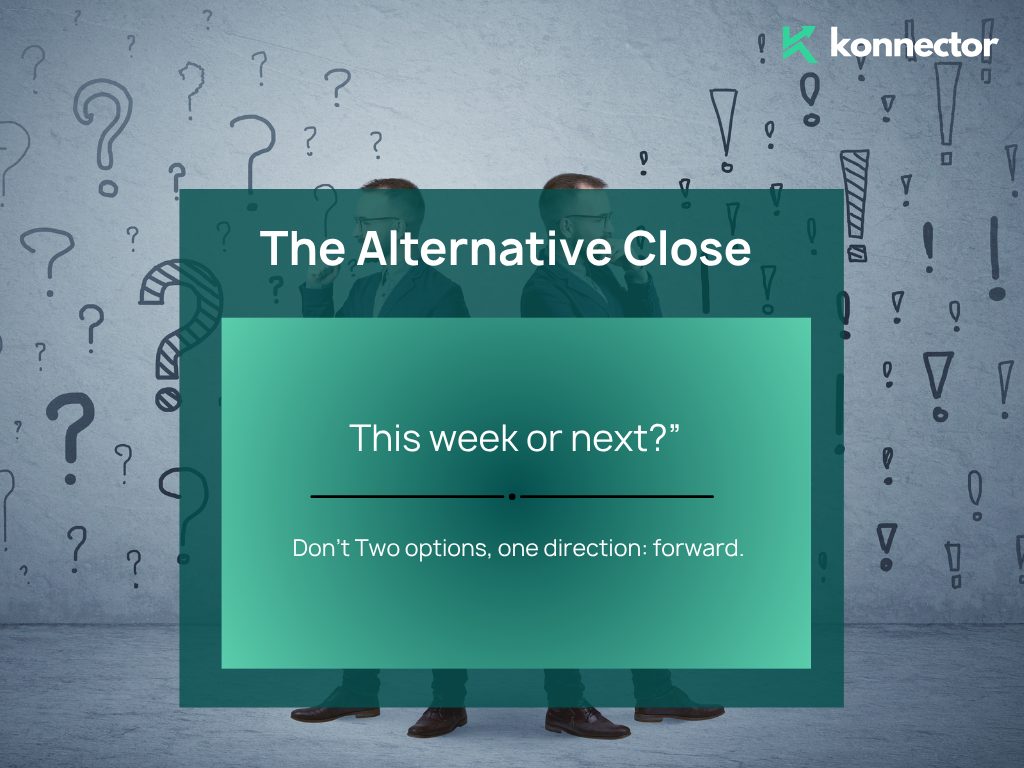 konnector

The Alternative Close

This week or next?”

Don't Two options, one direction: forward.